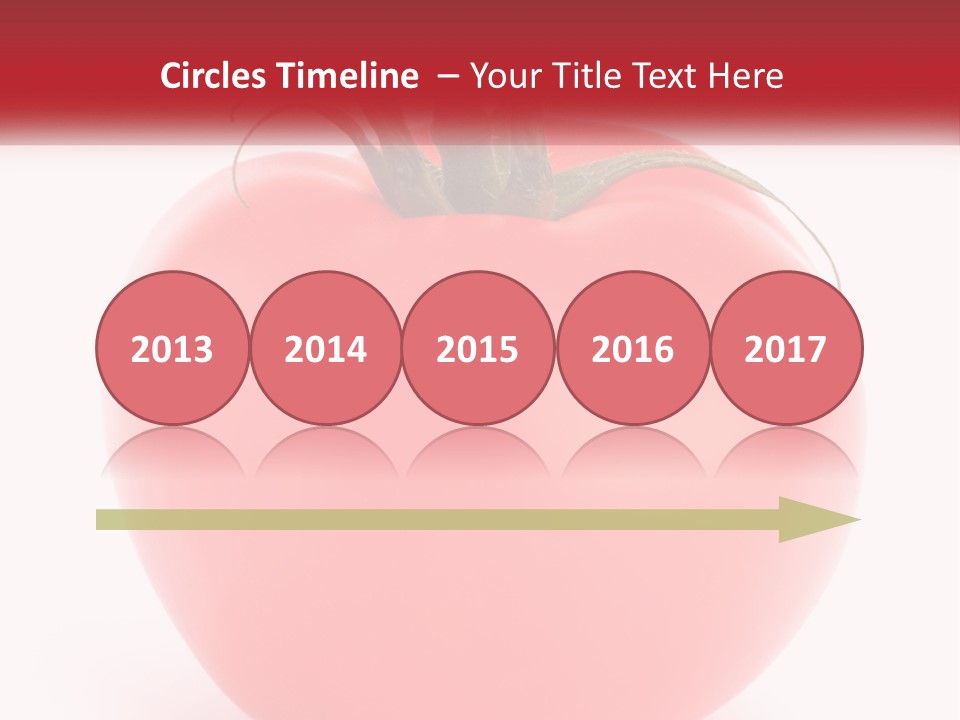 Circles Timeline – Your Title Text Here

2013 2014 2015 2016 2017